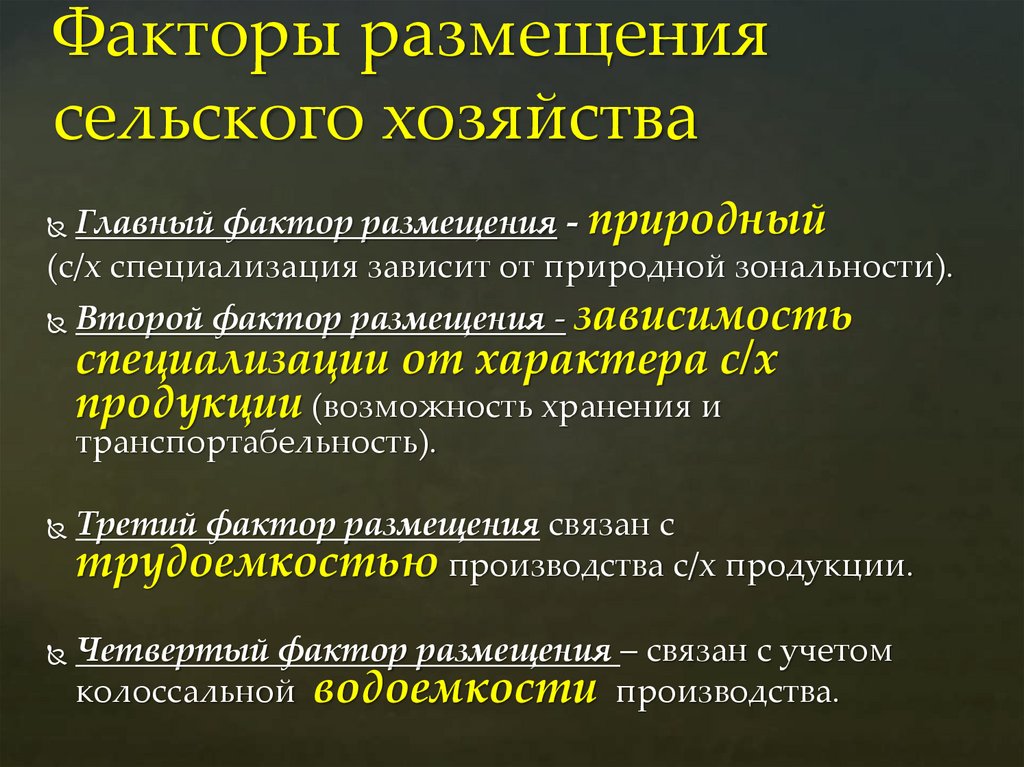 Факторы размещения сельского хозяйства

Главный фактор размещения - природный (с/х специализация зависит от природной зональности).

Второй фактор размещения - зависимость специализации от характера с/х продукции (возможность хранения и транспортабельность).

Третий фактор размещения связан с трудоемкостью производства с/х продукции.

Четвертый фактор размещения – связан с учетом колоссальной водоемкости производства.